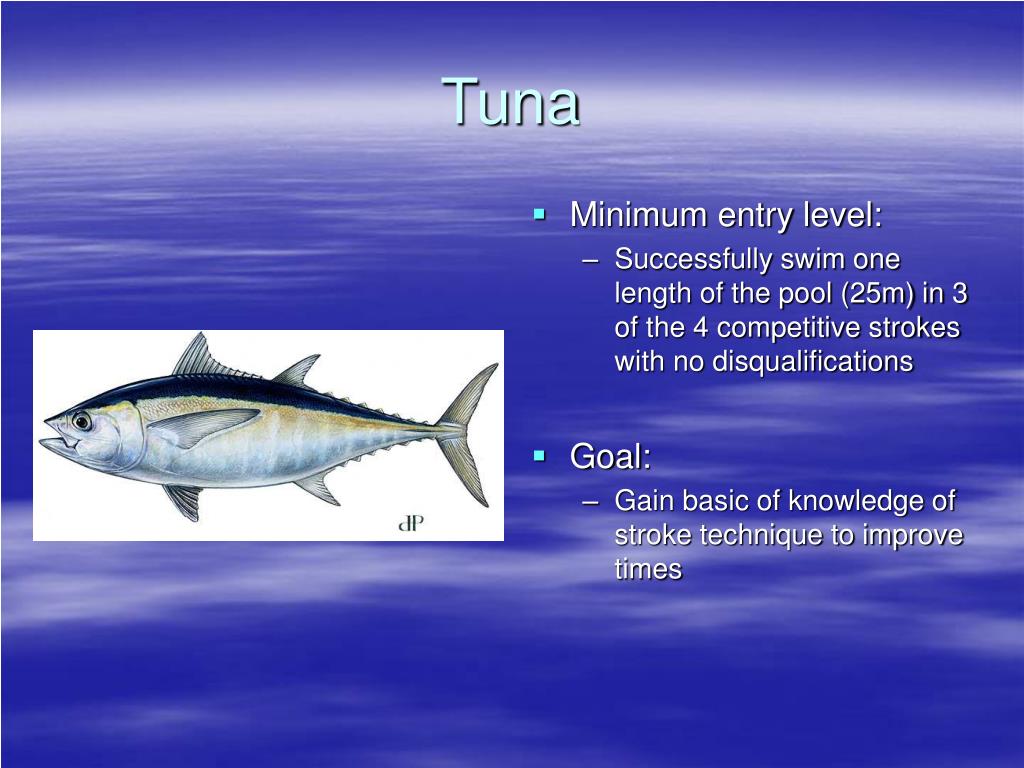 Tuna

▪ Minimum entry level:
– Successfully swim one length of the pool (25m) in 3 of the 4 competitive strokes with no disqualifications

▪ Goal:
– Gain basic of knowledge of stroke technique to improve times

dP